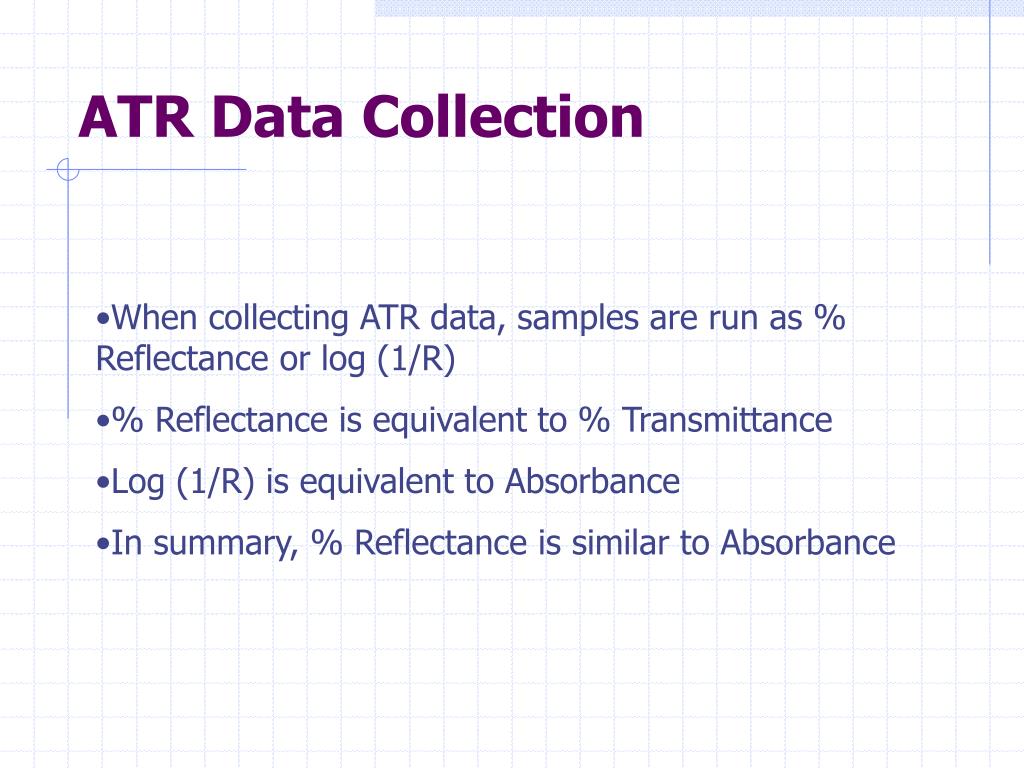 ATR Data Collection

•When collecting ATR data, samples are run as % Reflectance or log (1/R)

•% Reflectance is equivalent to % Transmittance

•Log (1/R) is equivalent to Absorbance

•In summary, % Reflectance is similar to Absorbance